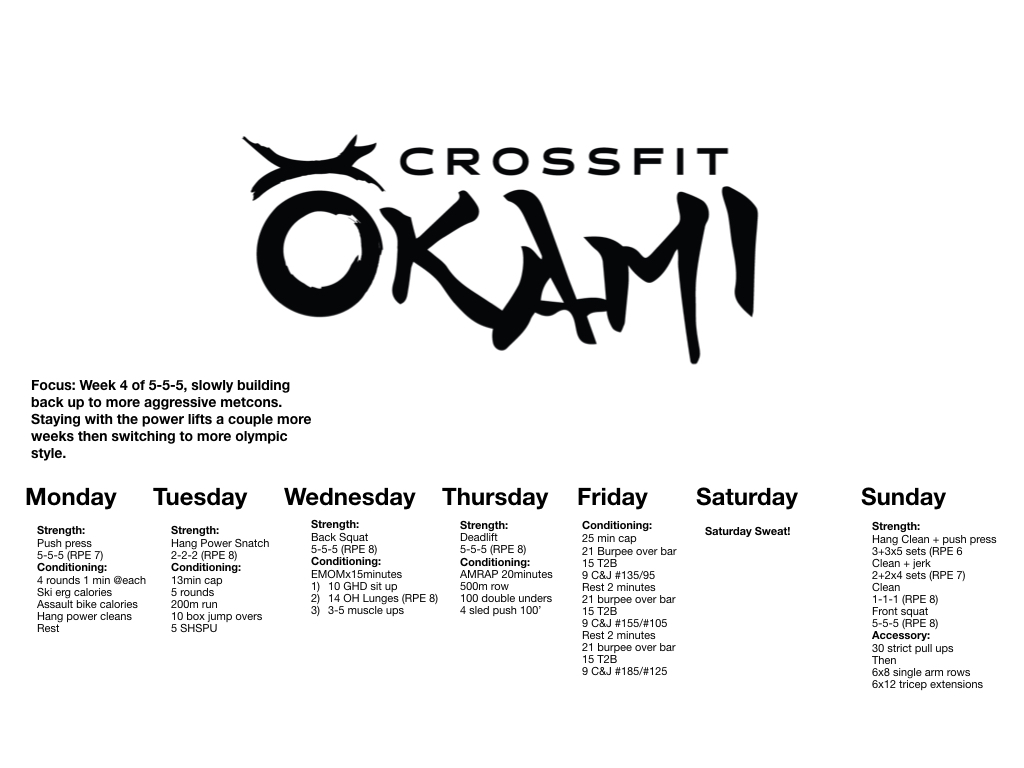 CROSSFIT
OKAMI

Focus: Week 4 of 5-5-5, slowly building back up to more aggressive metcons. Staying with the power lifts a couple more weeks then switching to more olympic style.

Monday
Strength:
Push press
5-5-5 (RPE 7)
Conditioning:
4 rounds 1 min @each
Ski erg calories
Assault bike calories
Hang power cleans
Rest

Tuesday
Strength:
Hang Power Snatch
2-2-2 (RPE 8)
Conditioning:
13min cap
5 rounds
200m run
10 box jump overs
5 SHSPU

Wednesday
Strength:
Back Squat
5-5-5 (RPE 8)
Conditioning:
EMOMx15minutes
1) 10 GHD sit up
2) 14 OH Lunges (RPE 8)
3) 3-5 muscle ups

Thursday
Strength:
Deadlift
5-5-5 (RPE 8)
Conditioning:
AMRAP 20minutes
500m row
100 double unders
4 sled push 100'

Friday
Conditioning:
25 min cap
21 Burpee over bar
15 T2B
9 C&J #135/95
Rest 2 minutes
21 burpee over bar
15 T2B
9 C&J #155/#105
Rest 2 minutes
21 burpee over bar
15 T2B
9 C&J #185/#125

Saturday
Saturday Sweat!

Sunday
Strength:
Hang Clean + push press
3+3x5 sets (RPE 6
Clean + jerk
2+2x4 sets (RPE 7)
Clean
1-1-1 (RPE 8)
Front squat
5-5-5 (RPE 8)
Accessory:
30 strict pull ups
Then
6x8 single arm rows
6x12 tricep extensions